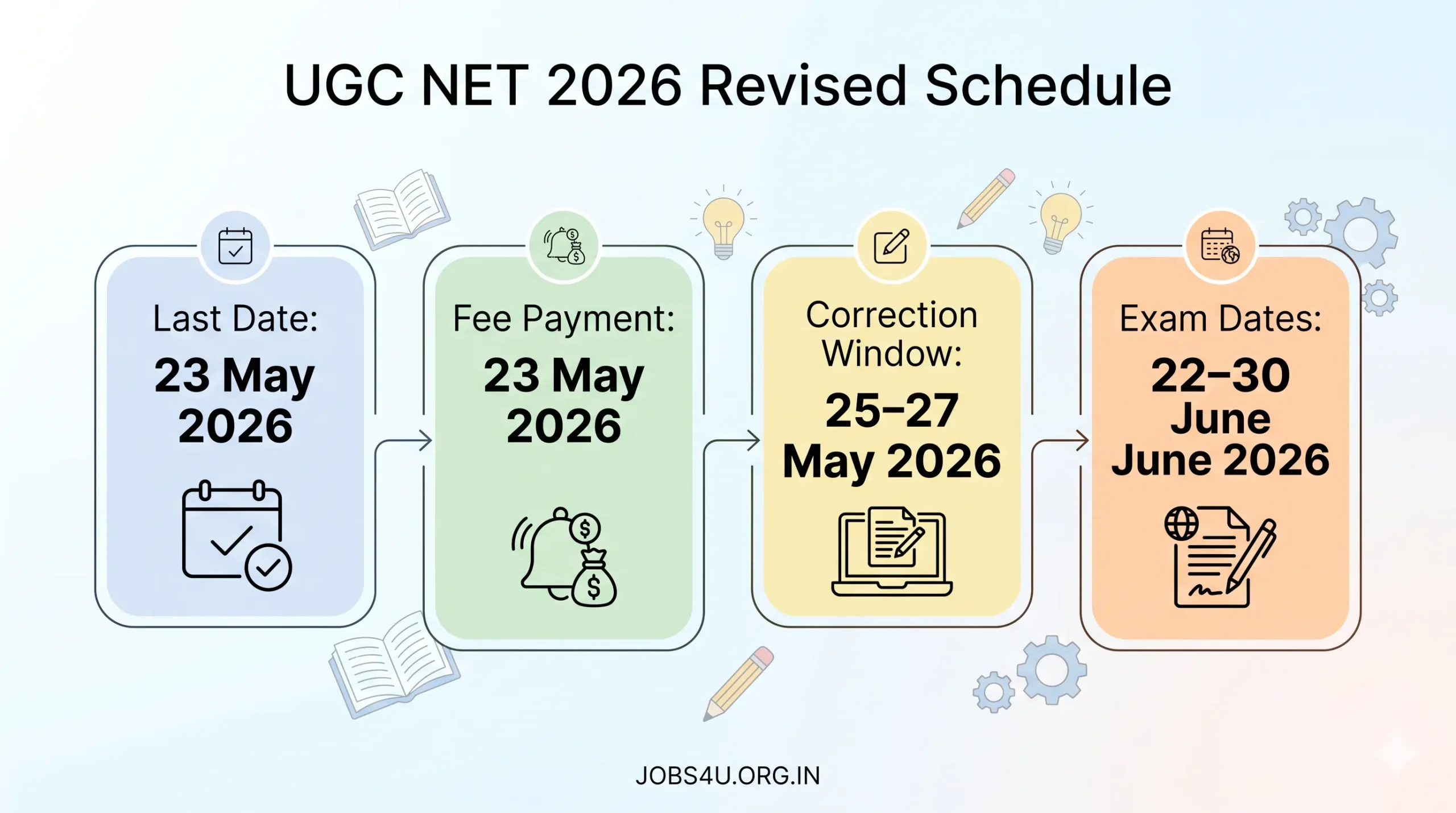 UGC NET 2026 Revised Schedule

Last Date:
23 May 2026

Fee Payment:
23 May 2026

Correction Window:
25–27 May 2026

Exam Dates:
22–30 June June 2026

JOBS4U.ORG.IN